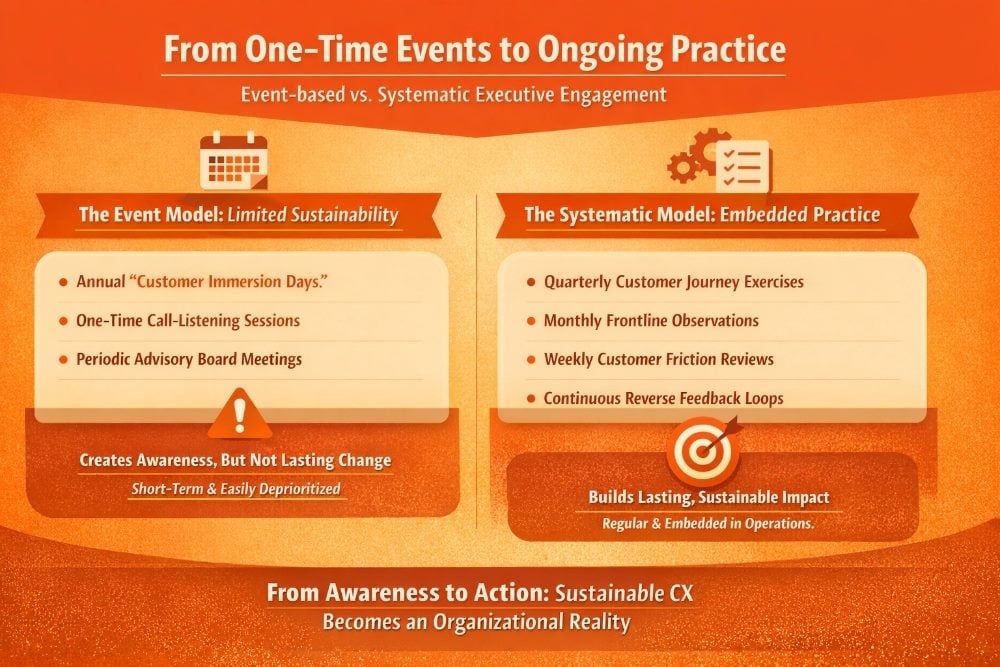 From One-Time Events to Ongoing Practice

Event-based vs. Systematic Executive Engagement

The Event Model: Limited Sustainability

- Annual "Customer Immersion Days."
- One-Time Call-Listening Sessions
- Periodic Advisory Board Meetings

Creates Awareness, But Not Lasting Change

Short-Term & Easily Deprioritized

The Systematic Model: Embedded Practice

- Quarterly Customer Journey Exercises
- Monthly Frontline Observations
- Weekly Customer Friction Reviews
- Continuous Reverse Feedback Loops

Builds Lasting, Sustainable Impact

Regular & Embedded in Operations.

From Awareness to Action: Sustainable CX Becomes an Organizational Reality